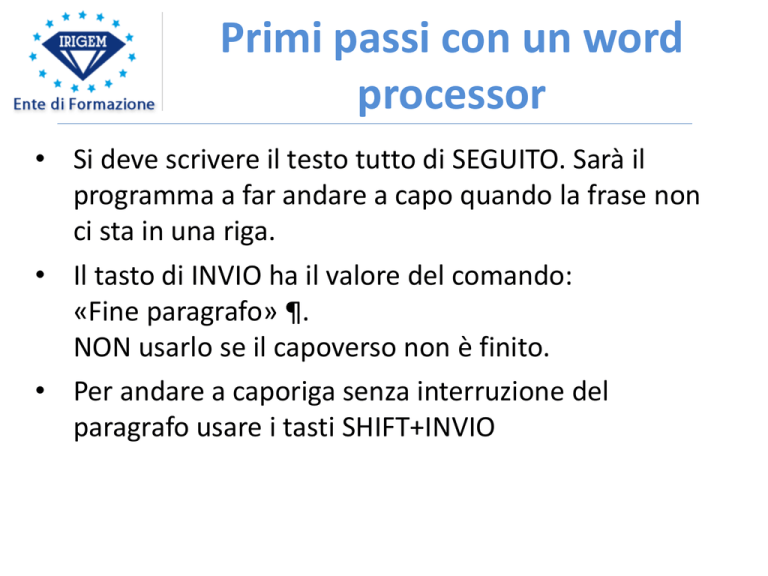 IRIGEM
Ente di Formazione

Primi passi con un word processor

• Si deve scrivere il testo tutto di SEGUITO. Sarà il programma a far andare a capo quando la frase non ci sta in una riga.

• Il tasto di INVIO ha il valore del comando: «Fine paragrafo» ¶.
NON usarlo se il capoverso non è finito.

• Per andare a caporiga senza interruzione del paragrafo usare i tasti SHIFT+INVIO